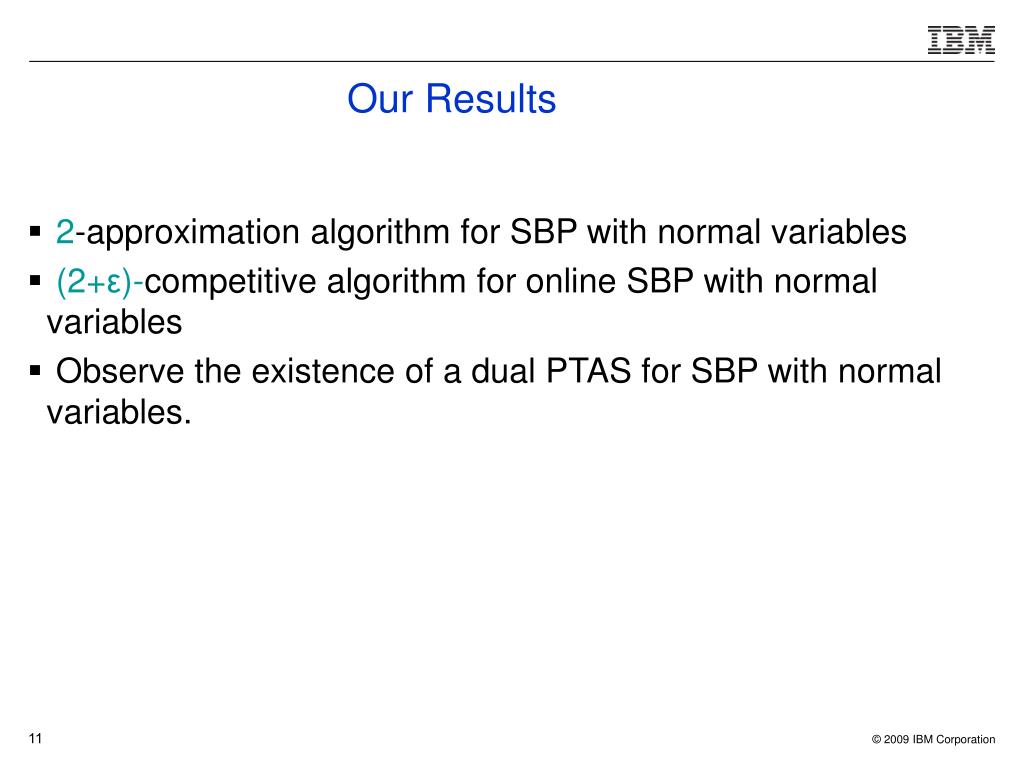 IBM

Our Results

▪ 2-approximation algorithm for SBP with normal variables

▪ (2+ε)-competitive algorithm for online SBP with normal variables

▪ Observe the existence of a dual PTAS for SBP with normal variables.

11

© 2009 IBM Corporation